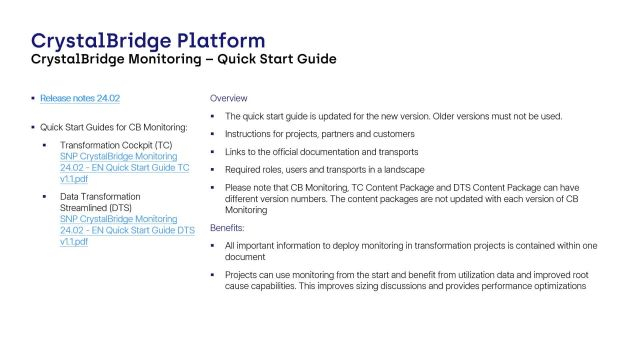 CrystalBridge Platform
CrystalBridge Monitoring – Quick Start Guide

▪ Release notes 24.02

▪ Quick Start Guides for CB Monitoring:

▪ Transformation Cockpit (TC) SNP CrystalBridge Monitoring 24.02 - EN Quick Start Guide TC v1.1.pdf

▪ Data Transformation Streamlined (DTS) SNP CrystalBridge Monitoring 24.02 - EN Quick Start Guide DTS v1.1.pdf

Overview

▪ The quick start guide is updated for the new version. Older versions must not be used.

▪ Instructions for projects, partners and customers

▪ Links to the official documentation and transports

▪ Required roles, users and transports in a landscape

▪ Please note that CB Monitoring, TC Content Package and DTS Content Package can have different version numbers. The content packages are not updated with each version of CB Monitoring

Benefits:

▪ All important information to deploy monitoring in transformation projects is contained within one document

▪ Projects can use monitoring from the start and benefit from utilization data and improved root cause capabilities. This improves sizing discussions and provides performance optimizations